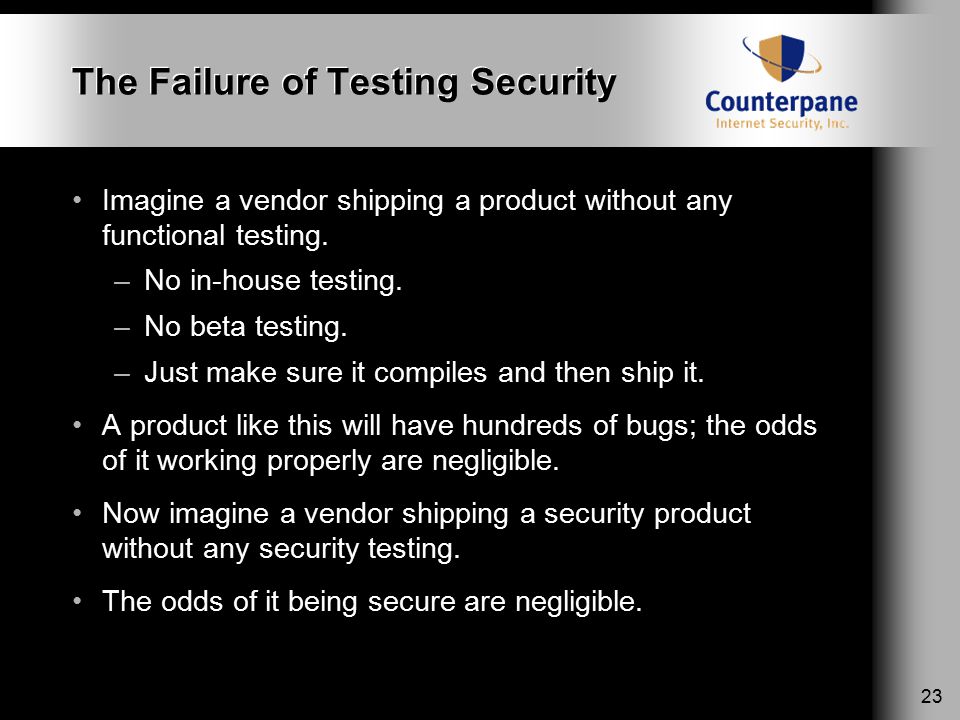 The Failure of Testing Security

Counterpane
Internet Security, Inc.

• Imagine a vendor shipping a product without any functional testing.
– No in-house testing.
– No beta testing.
– Just make sure it compiles and then ship it.

• A product like this will have hundreds of bugs; the odds of it working properly are negligible.

• Now imagine a vendor shipping a security product without any security testing.

• The odds of it being secure are negligible.

23